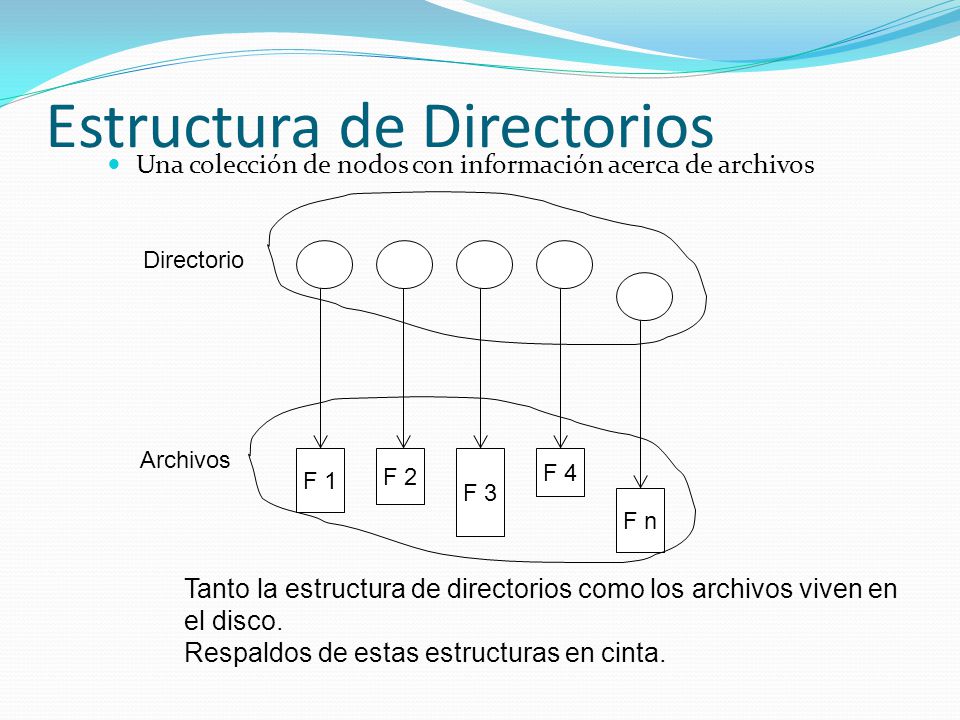 Estructura de Directorios

Una colección de nodos con información acerca de archivos

Directorio

Archivos

F 1

F 2

F 3

F 4

F n

Tanto la estructura de directorios como los archivos viven en el disco.
Respaldos de estas estructuras en cinta.